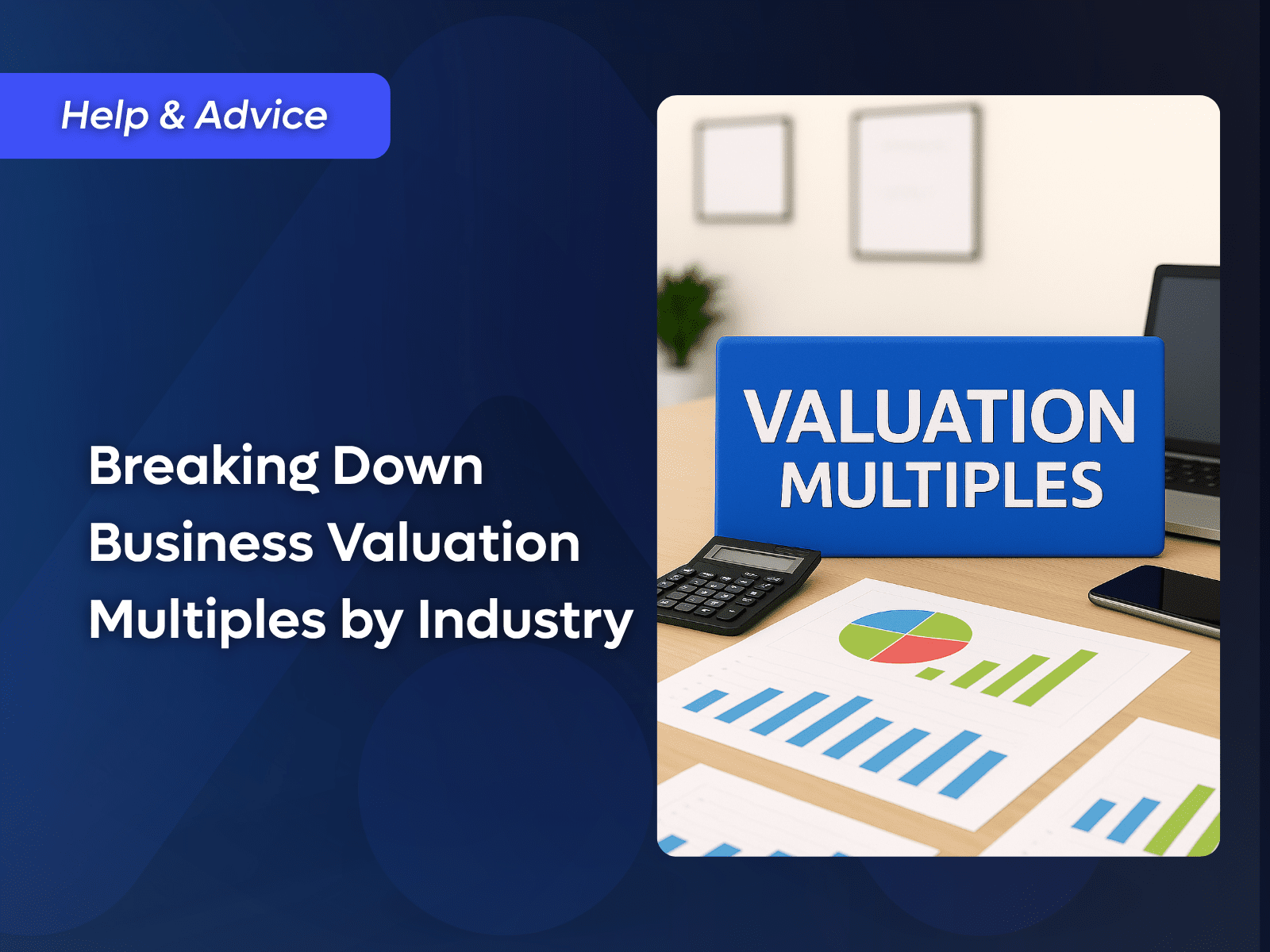 Help & Advice

Breaking Down Business Valuation Multiples by Industry

VALUATION MULTIPLES